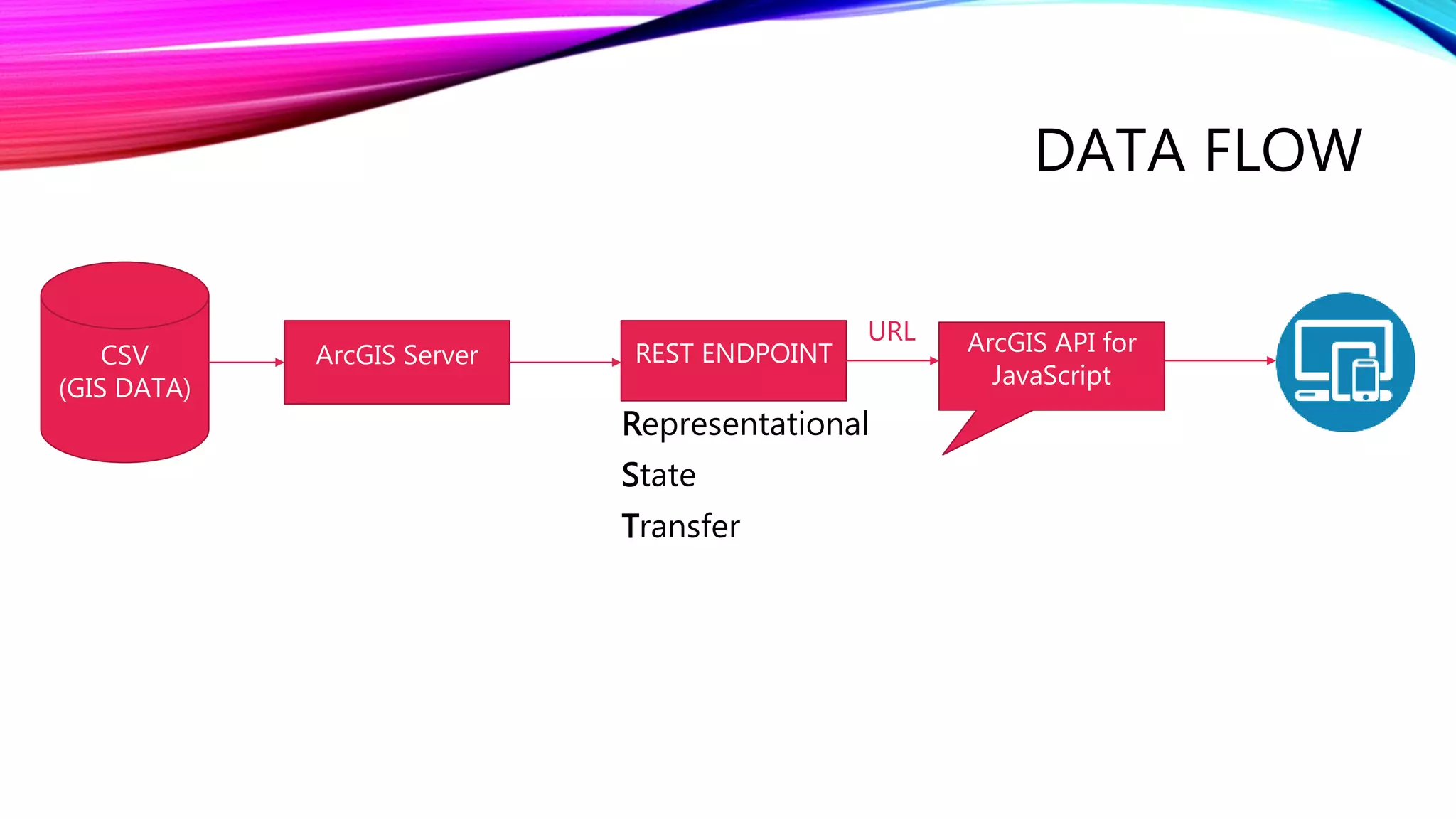 DATA FLOW

CSV
(GIS DATA)

ArcGIS Server

REST ENDPOINT

URL

ArcGIS API for JavaScript

Representational
State
Transfer